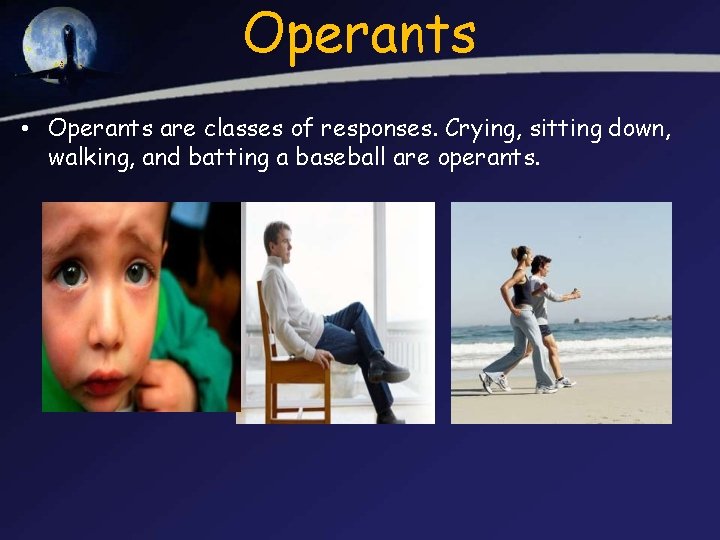 Operants

• Operants are classes of responses. Crying, sitting down, walking, and batting a baseball are operants.